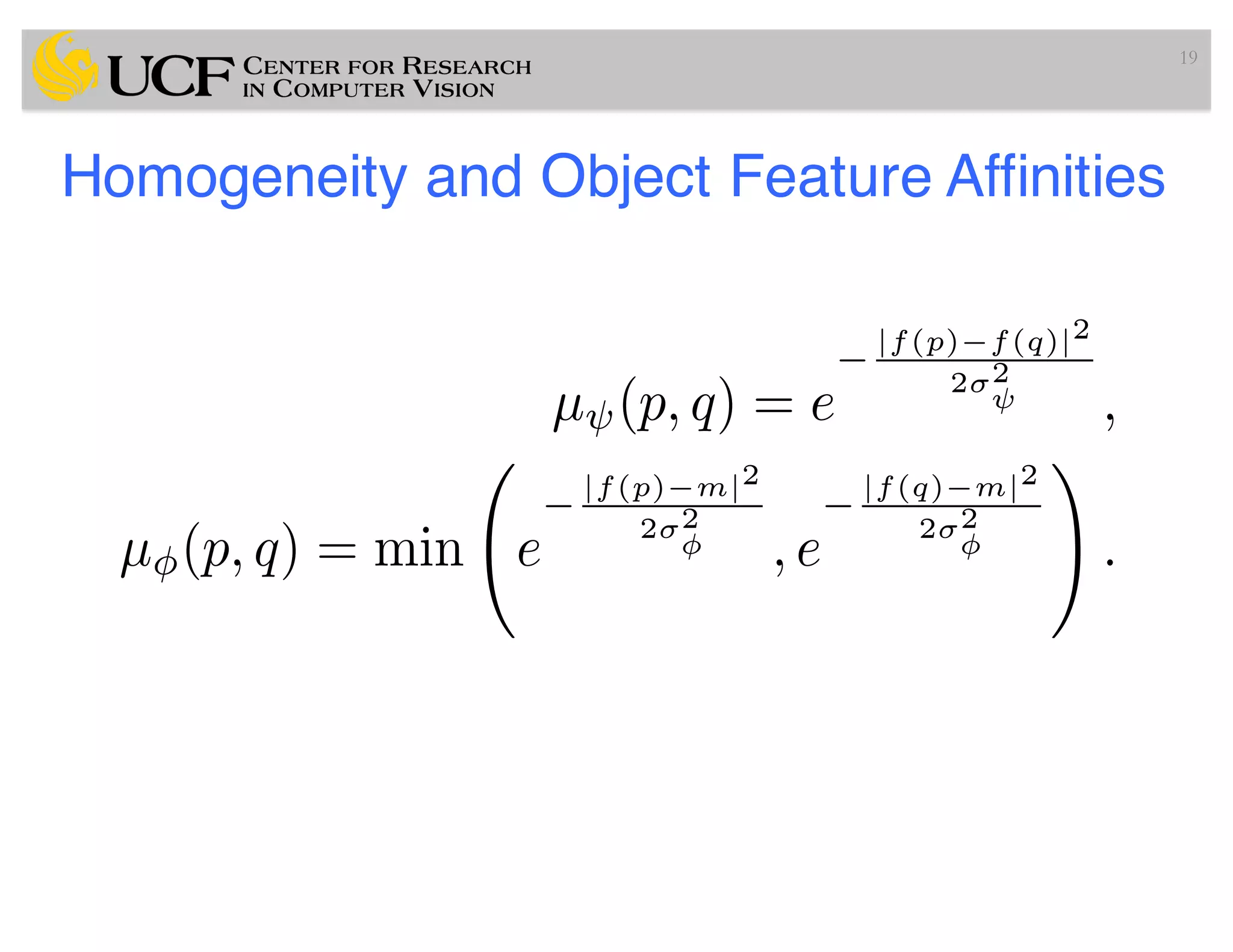 UCF CENTER FOR RESEARCH IN COMPUTER VISION

19

Homogeneity and Object Feature Affinities

$\mu_\psi(p,q) = e^{-\frac{|f(p)-f(q)|^2}{2\sigma_\psi^2}},$

$\mu_\phi(p,q) = \min\left(e^{-\frac{|f(p)-m|^2}{2\sigma_\phi^2}}, e^{-\frac{|f(q)-m|^2}{2\sigma_\phi^2}}\right).$